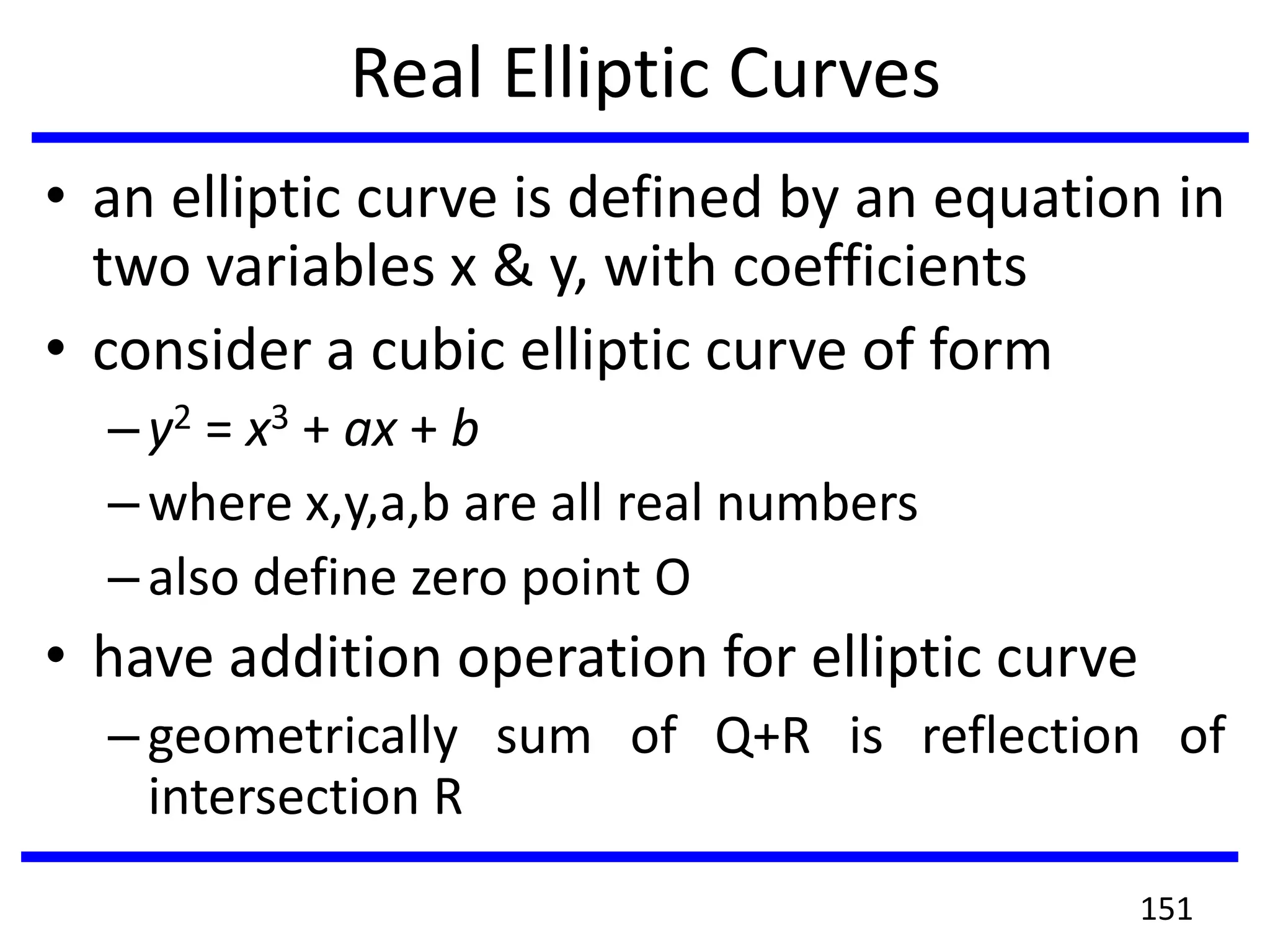 Real Elliptic Curves

• an elliptic curve is defined by an equation in two variables x & y, with coefficients

• consider a cubic elliptic curve of form

– $y^2 = x^3 + ax + b$

– where x,y,a,b are all real numbers

– also define zero point O

• have addition operation for elliptic curve

– geometrically sum of Q+R is reflection of intersection R

151